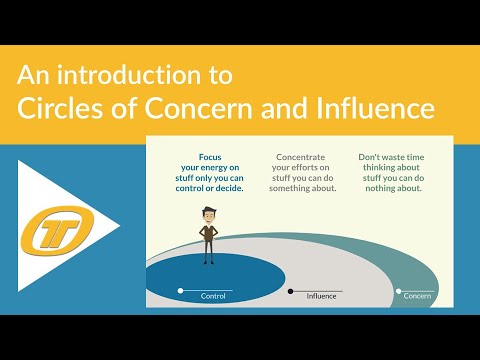 An introduction to
Circles of Concern and Influence

Focus your energy on stuff only you can control or decide.

Concentrate your efforts on stuff you can do something about.

Don't waste time thinking about stuff you can do nothing about.

Control

Influence

Concern